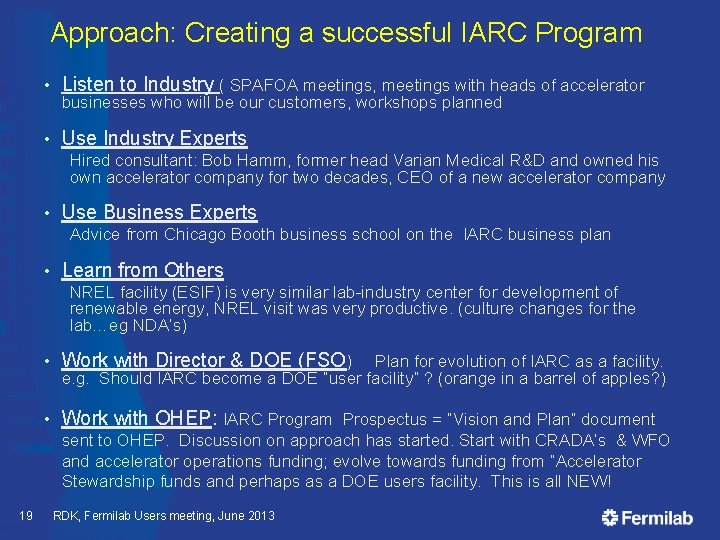 Approach: Creating a successful IARC Program

• Listen to Industry ( SPAFOA meetings, meetings with heads of accelerator businesses who will be our customers, workshops planned

• Use Industry Experts
Hired consultant: Bob Hamm, former head Varian Medical R&D and owned his own accelerator company for two decades, CEO of a new accelerator company

• Use Business Experts
Advice from Chicago Booth business school on the IARC business plan

• Learn from Others
NREL facility (ESIF) is very similar lab-industry center for development of renewable energy, NREL visit was very productive. (culture changes for the lab…eg NDA's)

• Work with Director & DOE (FSO) Plan for evolution of IARC as a facility. e.g. Should IARC become a DOE "user facility" ? (orange in a barrel of apples?)

• Work with OHEP: IARC Program Prospectus = "Vision and Plan" document sent to OHEP. Discussion on approach has started. Start with CRADA's & WFO and accelerator operations funding; evolve towards funding from "Accelerator Stewardship funds and perhaps as a DOE users facility. This is all NEW!

19 RDK, Fermilab Users meeting, June 2013

Fermilab